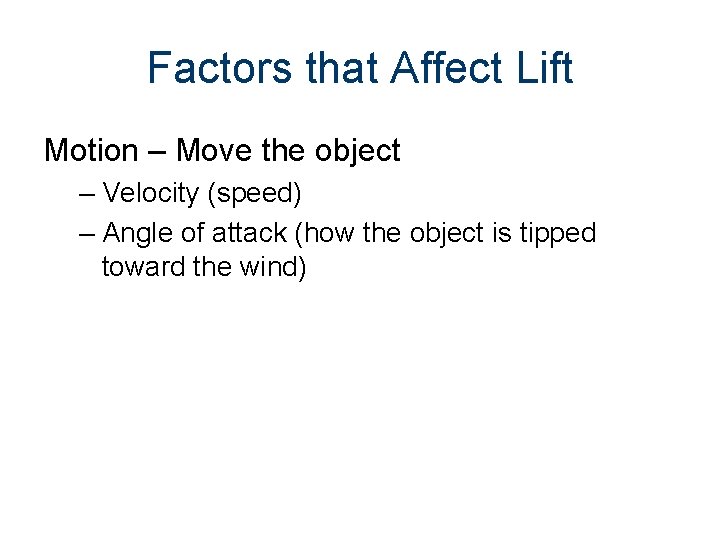 Factors that Affect Lift

Motion – Move the object

– Velocity (speed)

– Angle of attack (how the object is tipped toward the wind)